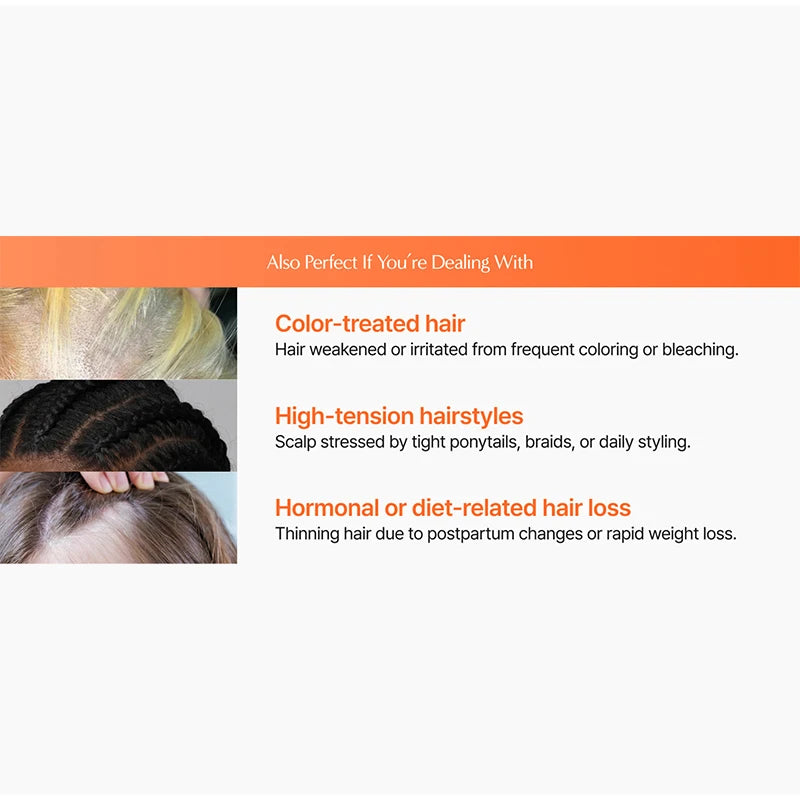 Also Perfect If You're Dealing With

Color-treated hair
Hair weakened or irritated from frequent coloring or bleaching.

High-tension hairstyles
Scalp stressed by tight ponytails, braids, or daily styling.

Hormonal or diet-related hair loss
Thinning hair due to postpartum changes or rapid weight loss.